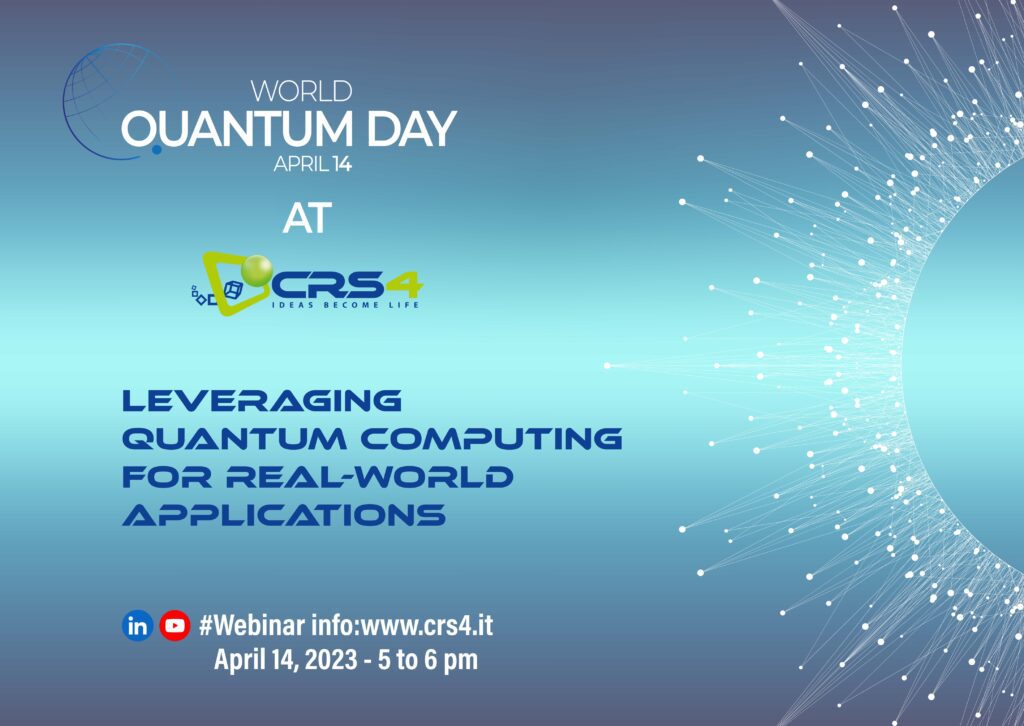 WORLD
QUANTUM DAY
APRIL 14

AT

CRS4
IDEAS BECOME LIFE

LEVERAGING QUANTUM COMPUTING FOR REAL-WORLD APPLICATIONS

in #Webinar info:www.crs4.it
April 14, 2023 - 5 to 6 pm